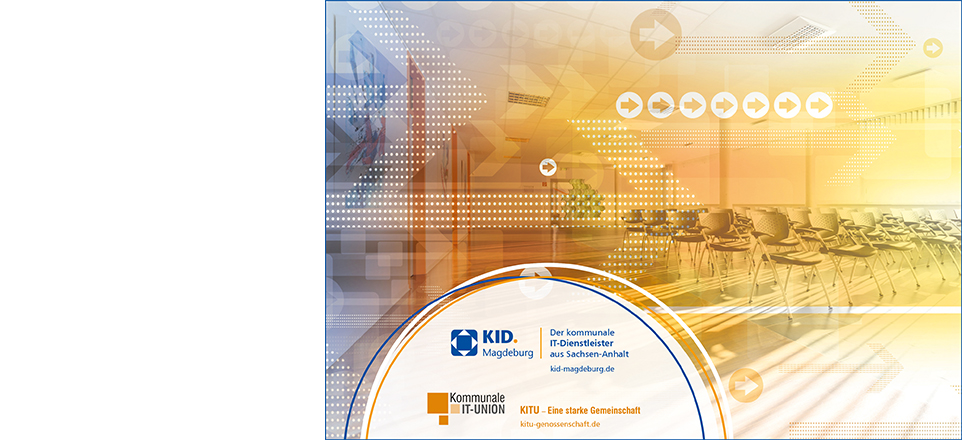 KID. Magdeburg

Der kommunale IT-Dienstleister aus Sachsen-Anhalt

kid-magdeburg.de

Kommunale IT-UNION

KITU – Eine starke Gemeinschaft

kitu-genossenschaft.de